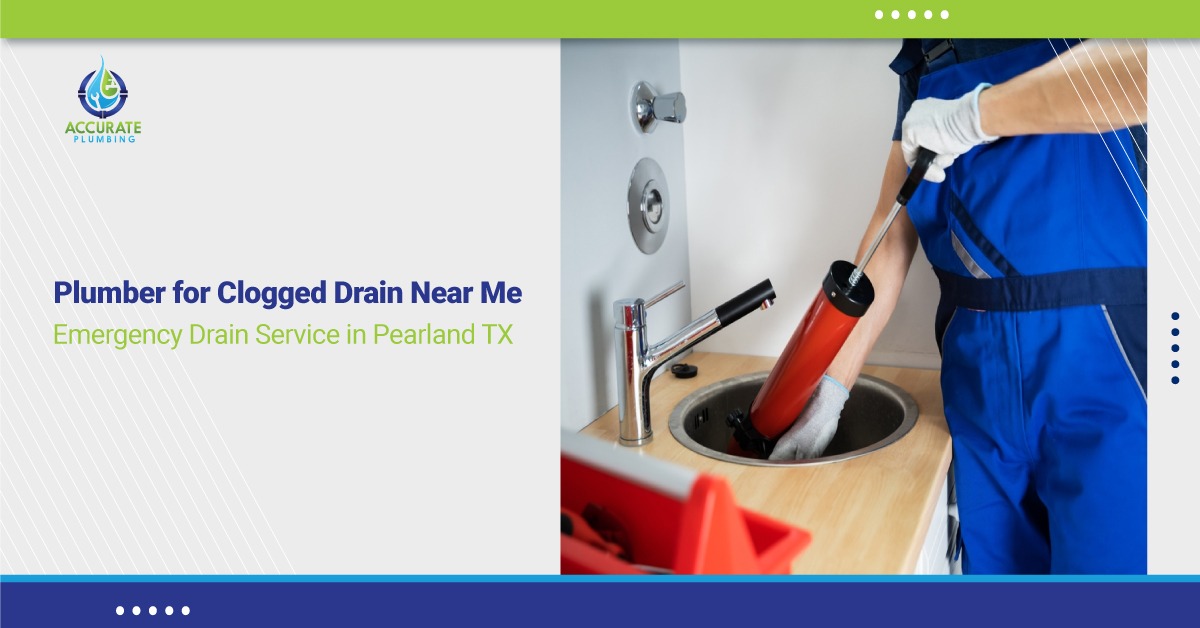 ACCURATE
PLUMBING

Plumber for Clogged Drain Near Me
Emergency Drain Service in Pearland TX